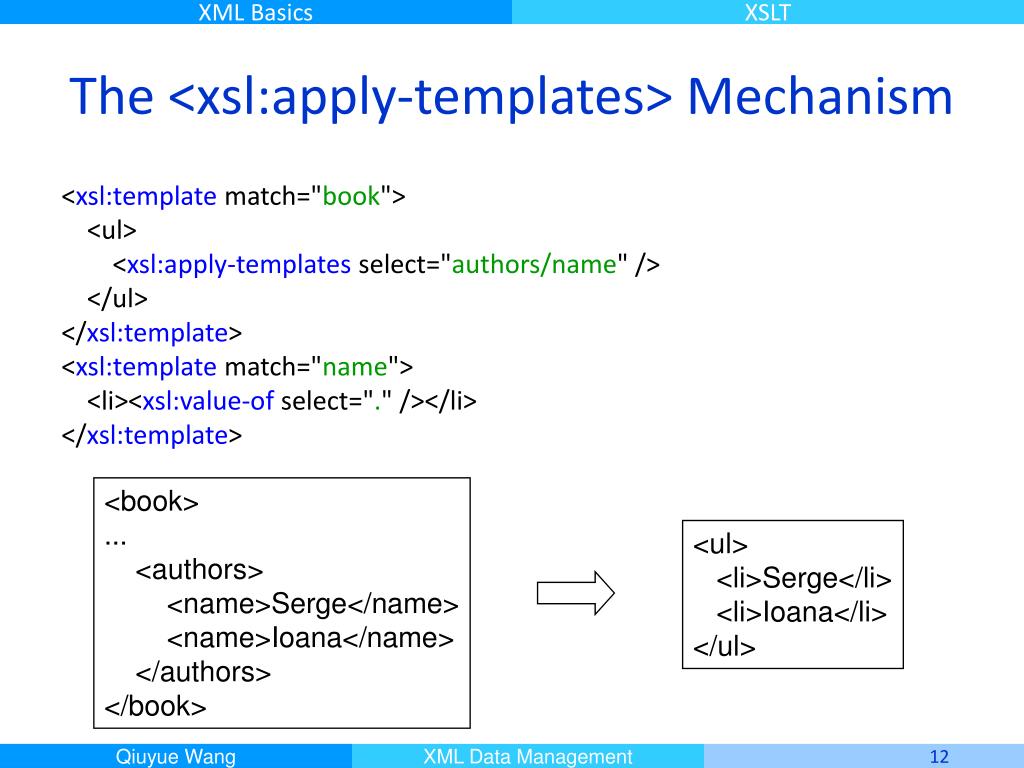 XML Basics XSLT

The <xsl:apply-templates> Mechanism

<xsl:template match="book">
<ul>
<xsl:apply-templates select="authors/name" />
</ul>
</xsl:template>
<xsl:template match="name">
<li><xsl:value-of select="." /></li>
</xsl:template>

<book>
...
<authors>
<name>Serge</name>
<name>Ioana</name>
</authors>
</book>

<ul>
<li>Serge</li>
<li>Ioana</li>
</ul>

Qiuyue Wang XML Data Management 12